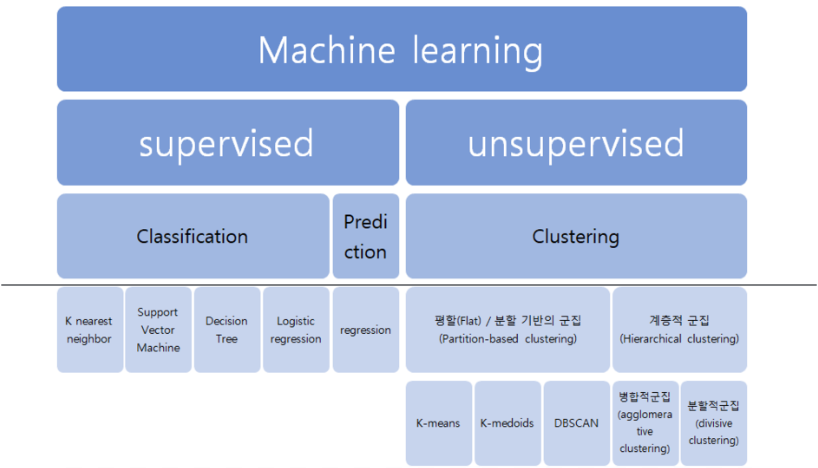 Machine learning

supervised

unsupervised

Classification

Prediction

Clustering

K nearest neighbor

Support Vector Machine

Decision Tree

Logistic regression

regression

평할(Flat) / 분할 기반의 군집 (Partition-based clustering)

계층적 군집 (Hierarchical clustering)

K-means

K-medoids

DBSCAN

병합적군집 (agglomerative clustering)

분할적군집 (divisive clustering)